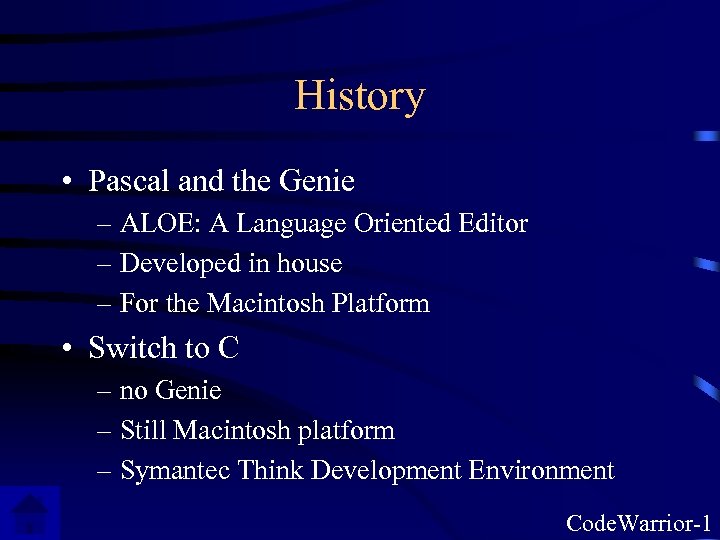 History

• Pascal and the Genie
– ALOE: A Language Oriented Editor
– Developed in house
– For the Macintosh Platform

• Switch to C
– no Genie
– Still Macintosh platform
– Symantec Think Development Environment

CodeWarrior-1